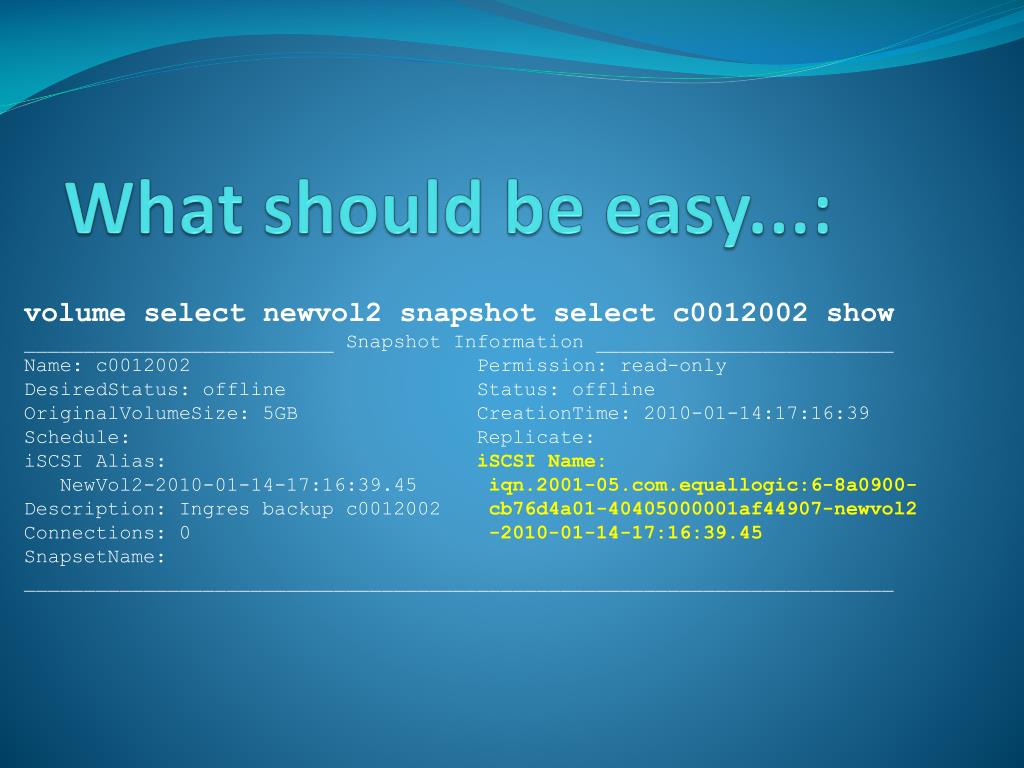 What should be easy…:

volume select newvol2 snapshot select c0012002 show

__________________________ Snapshot Information _________________________

Name: c0012002
DesiredStatus: offline
OriginalVolumeSize: 5GB
Schedule:
iSCSI Alias:
NewVol2-2010-01-14-17:16:39.45
Description: Ingres backup c0012002
Connections: 0
SnapsetName:

Permission: read-only
Status: offline
CreationTime: 2010-01-14:17:16:39
Replicate:
iSCSI Name:
iqn.2001-05.com.equallogic:6-8a0900-cb76d4a01-40405000001af44907-newvol2-2010-01-14-17:16:39.45

_________________________________________________________________________